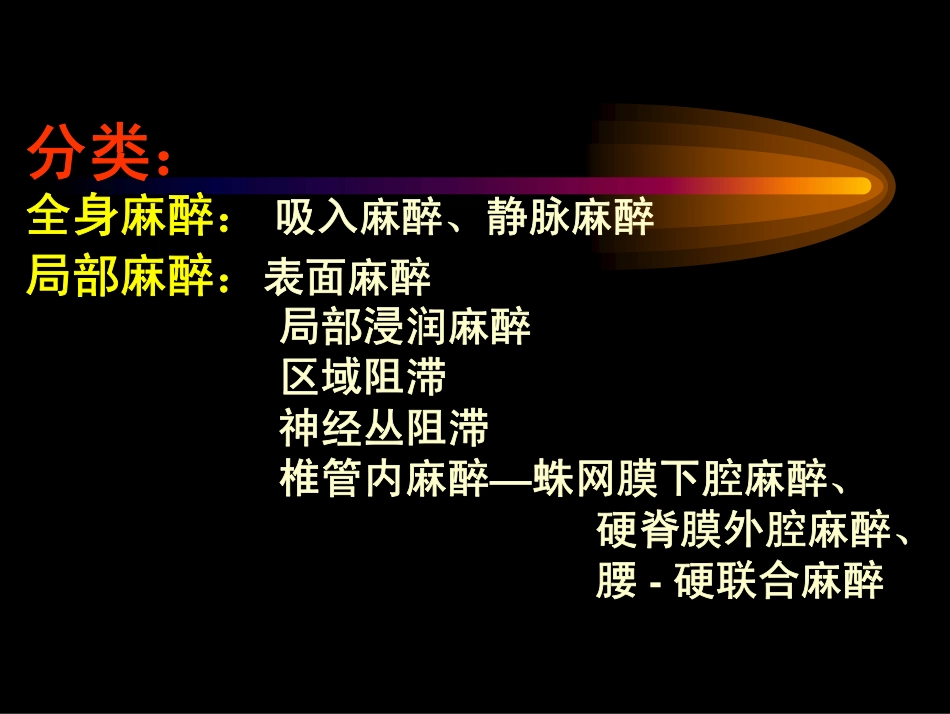 分类：
全身麻醉： 吸入麻醉、静脉麻醉
局部麻醉： 表面麻醉
局部浸润麻醉
区域阻滞
神经丛阻滞
椎管内麻醉—蛛网膜下腔麻醉、
硬脊膜外腔麻醉、
腰 - 硬联合麻醉